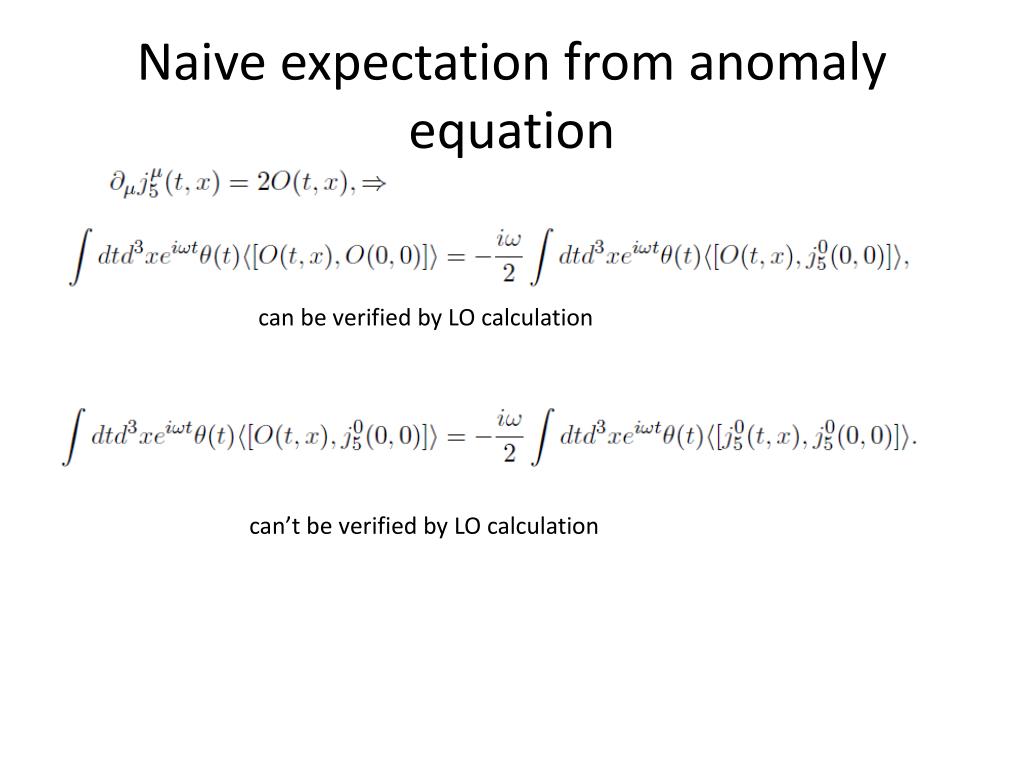 Naive expectation from anomaly equation

$\partial_\mu j_5^\mu(t,x) = 2O(t,x), \Rightarrow$

$\int dtd^3xe^{i\omega t}\theta(t)\langle[O(t,x),O(0,0)]\rangle = -\frac{i\omega}{2}\int dtd^3xe^{i\omega t}\theta(t)\langle[O(t,x),j_5^0(0,0)]\rangle,$

can be verified by LO calculation

$\int dtd^3xe^{i\omega t}\theta(t)\langle[O(t,x),j_5^0(0,0)]\rangle = -\frac{i\omega}{2}\int dtd^3xe^{i\omega t}\theta(t)\langle[j_5^0(t,x),j_5^0(0,0)]\rangle.$

can’t be verified by LO calculation